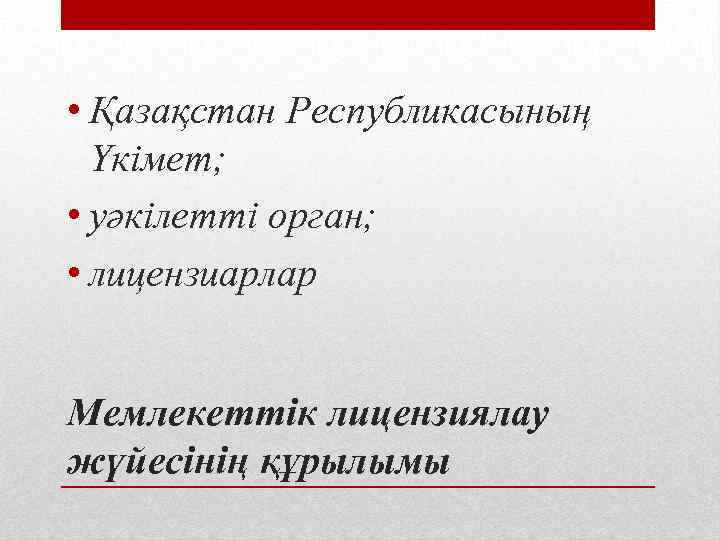 • Қазақстан Республикасының Үкімет;

• уәкілетті орган;

• лицензиарлар

Мемлекеттік лицензиялау жүйесінің құрылымы